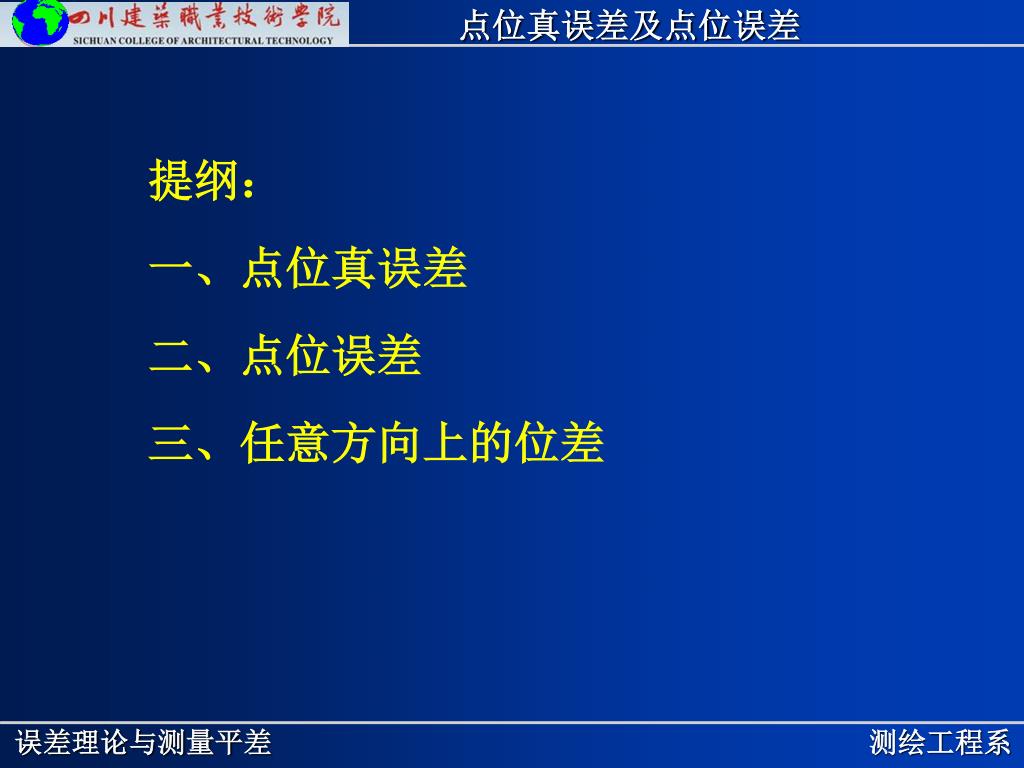 四川建築職業技術學院
SICHUAN COLLEGE OF ARCHITECTURAL TECHNOLOGY

点位真误差及点位误差

提纲：

一、点位真误差

二、点位误差

三、任意方向上的位差

误差理论与测量平差

测绘工程系